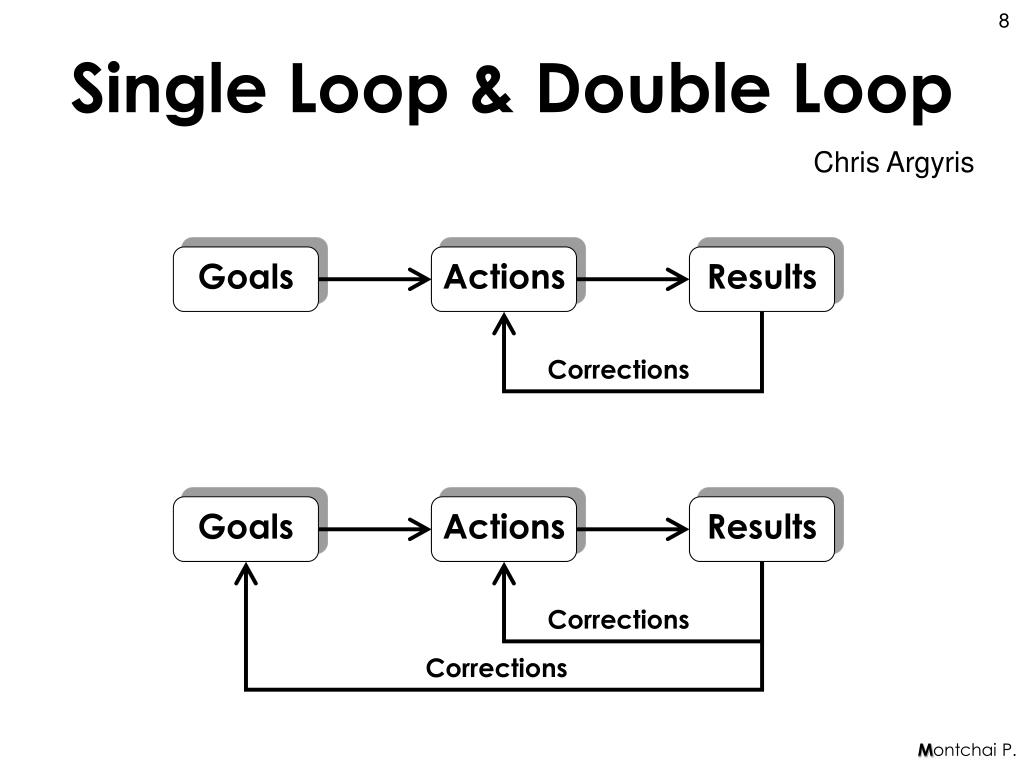 8

Single Loop & Double Loop

Chris Argyris

Goals
Actions
Results
Corrections

Goals
Actions
Results
Corrections
Corrections

Montchai P.